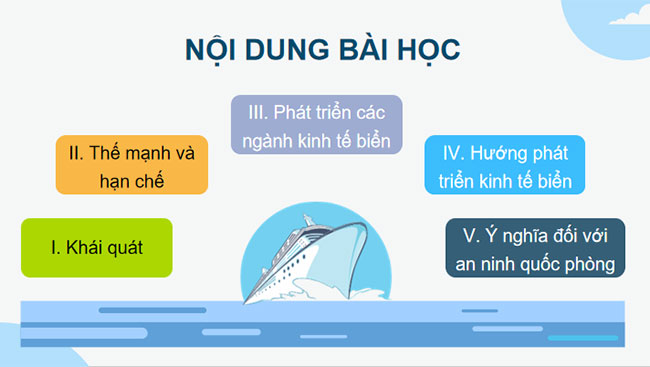 NỘI DUNG BÀI HỌC

I. Khái quát

II. Thế mạnh và hạn chế

III. Phát triển các ngành kinh tế biển

IV. Hướng phát triển kinh tế biển

V. Ý nghĩa đối với an ninh quốc phòng